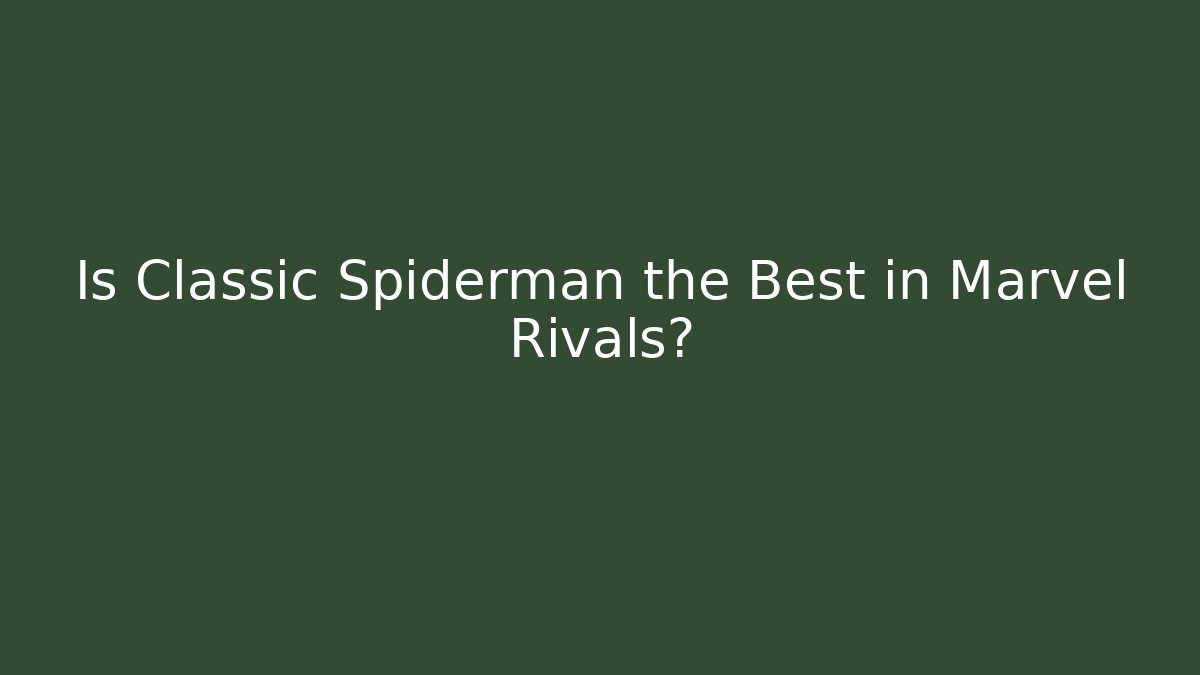 Is Classic Spiderman the Best in Marvel Rivals?